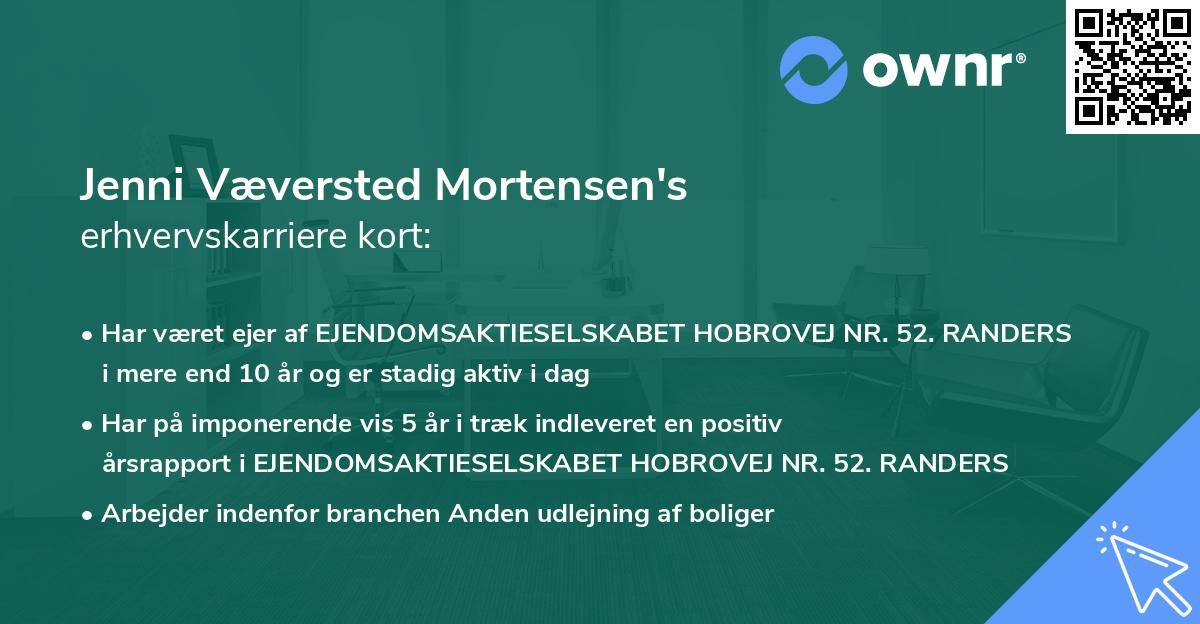 ownr®

Jenni Væversted Mortensen's
erhvervskarriere kort:

• Har været ejer af EJENDOMSAKTIESELSKABET HOBROVEJ NR. 52. RANDERS i mere end 10 år og er stadig aktiv i dag
• Har på imponerende vis 5 år i træk indleveret en positiv årsrapport i EJENDOMSAKTIESELSKABET HOBROVEJ NR. 52. RANDERS
• Arbejder indenfor branchen Anden udlejning af boliger